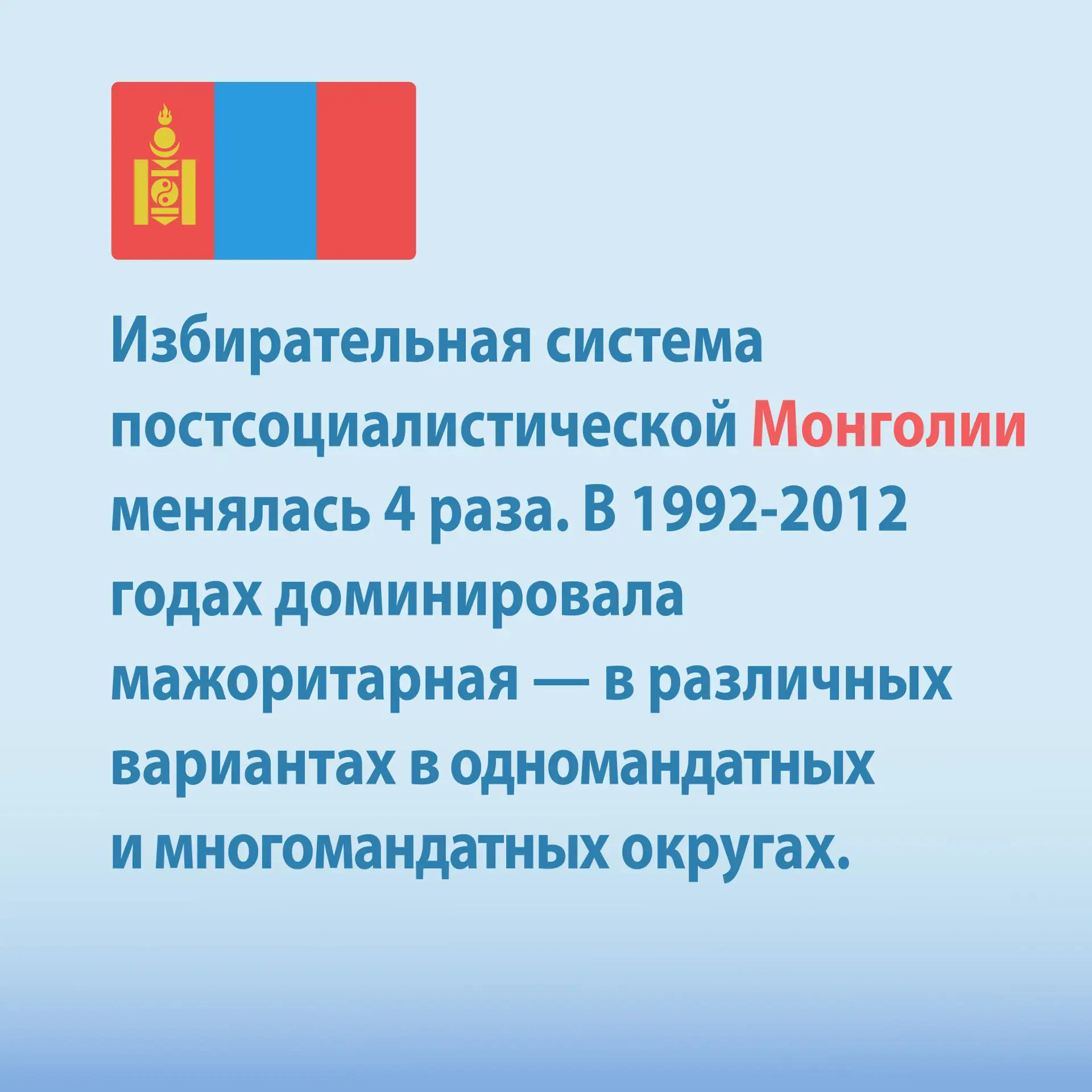 Избирательная система постсоциалистической Монголии менялась 4 раза. В 1992-2012 годах доминировала мажоритарная — в различных вариантах в одномандатных и многомандатных округах.